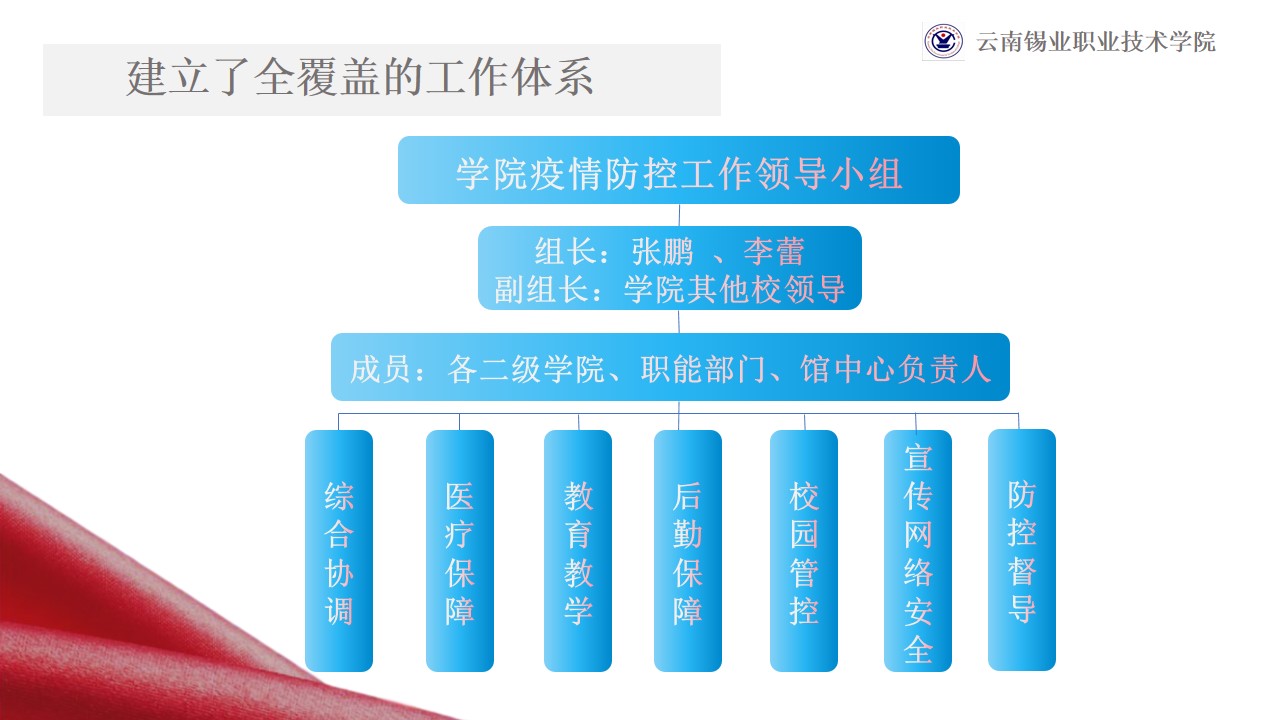 云南锡业职业技术学院

建立了全覆盖的工作体系

学院疫情防控工作领导小组

组长：张鹏 、李蕾
副组长：学院其他校领导

成员：各二级学院、职能部门、馆中心负责人

综合协调

医疗保障

教育教学

后勤保障

校园管控

宣传网络安全

防控督导